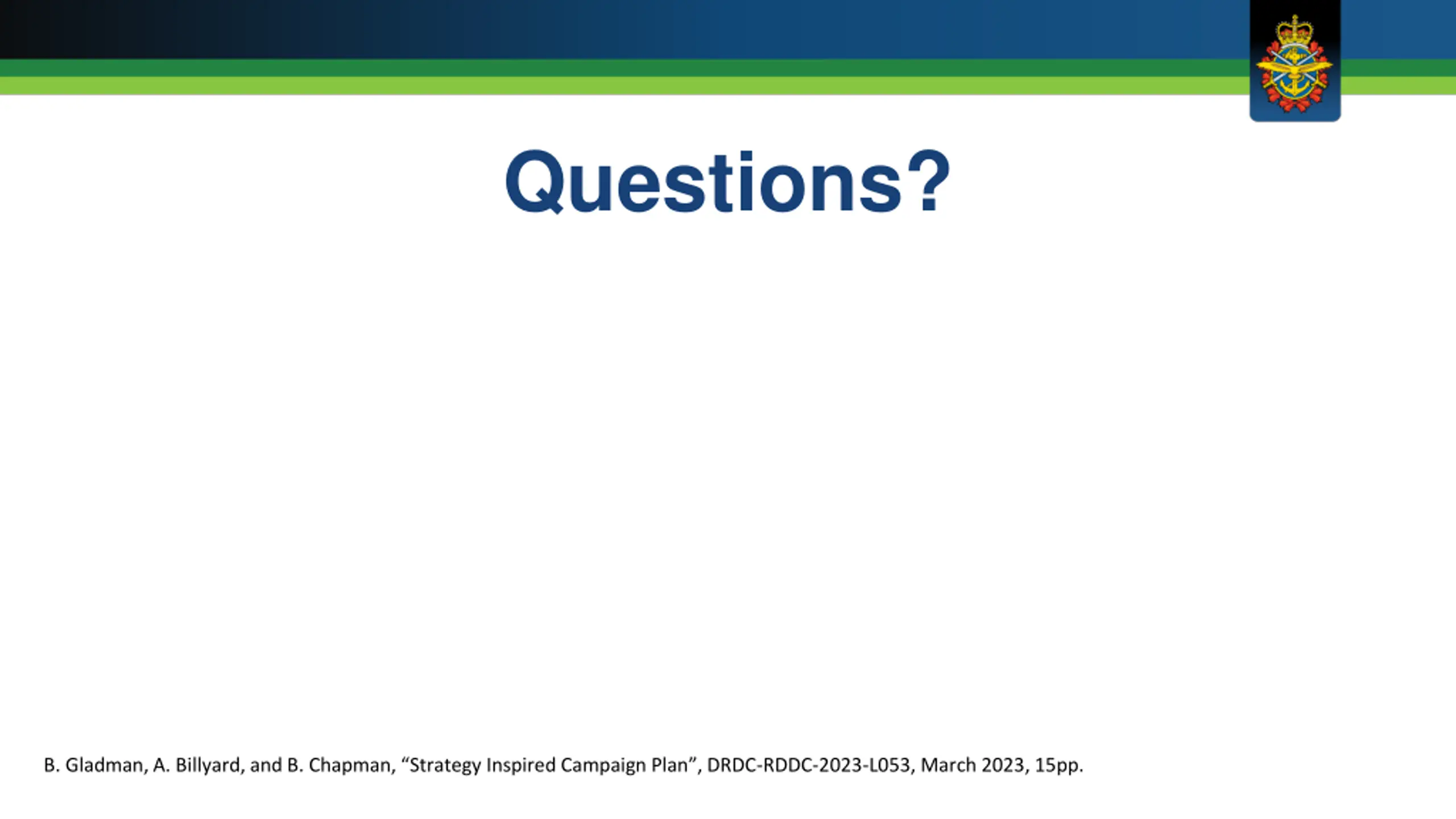 Questions?

B. Gladman, A. Billyard, and B. Chapman, “Strategy Inspired Campaign Plan”, DRDC-RDDC-2023-L053, March 2023, 15pp.